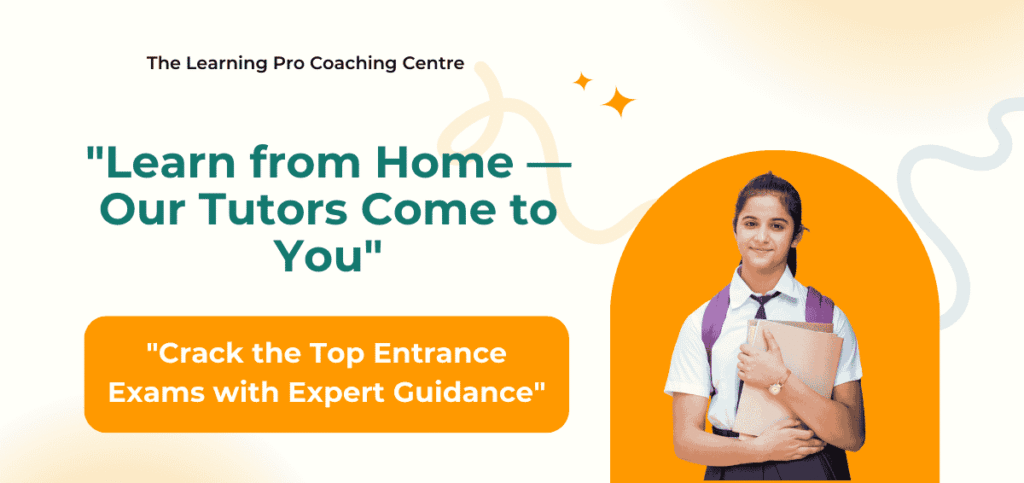 The Learning Pro Coaching Centre

"Learn from Home — Our Tutors Come to You"

"Crack the Top Entrance Exams with Expert Guidance"